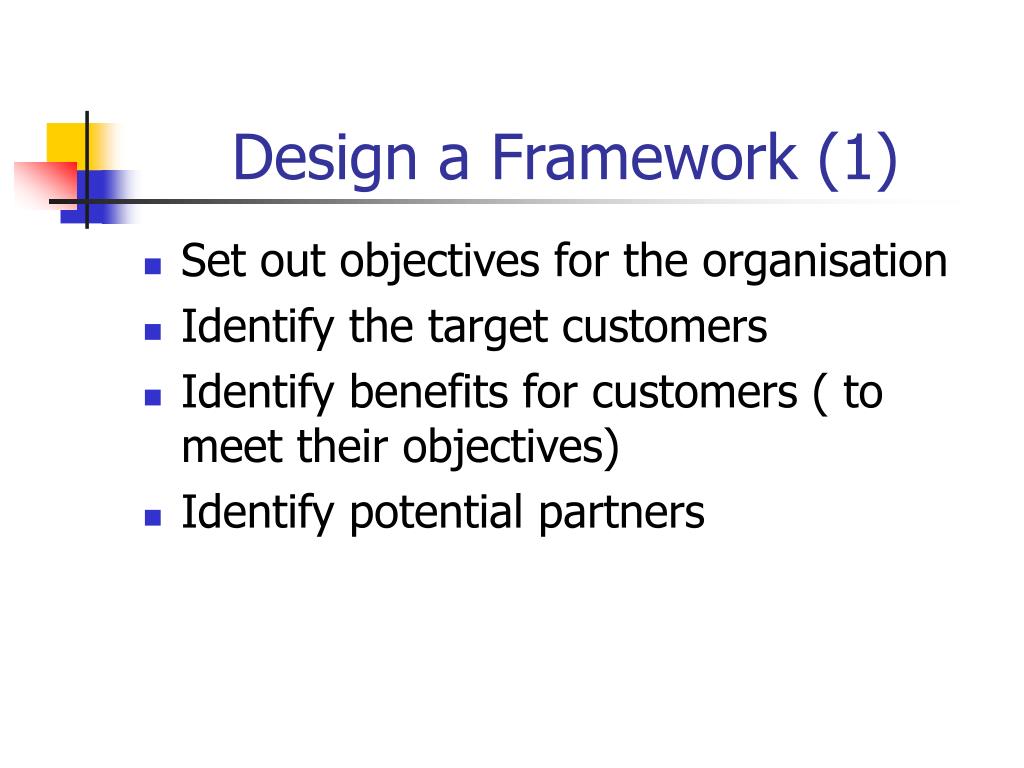 Design a Framework (1)

- Set out objectives for the organisation
- Identify the target customers
- Identify benefits for customers ( to meet their objectives)
- Identify potential partners